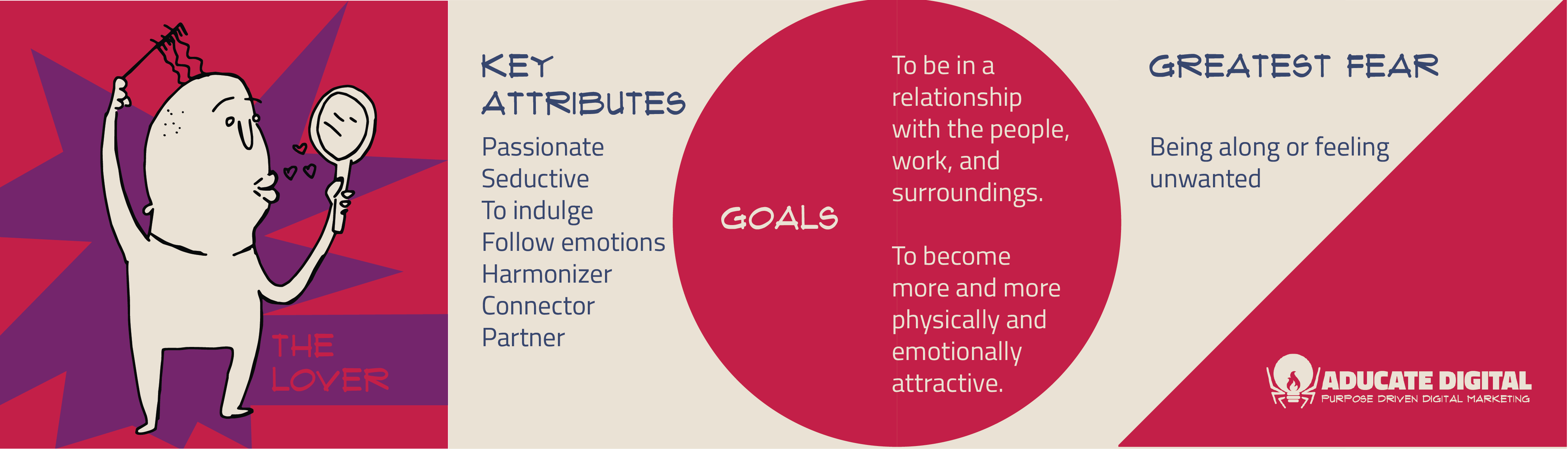 THE LOVER

KEY ATTRIBUTES

Passionate
Seductive
To indulge
Follow emotions
Harmonizer
Connector
Partner

GOALS

To be in a relationship with the people, work, and surroundings.

To become more and more physically and emotionally attractive.

GREATEST FEAR

Being along or feeling unwanted

ADUCATE DIGITAL
PURPOSE DRIVEN DIGITAL MARKETING